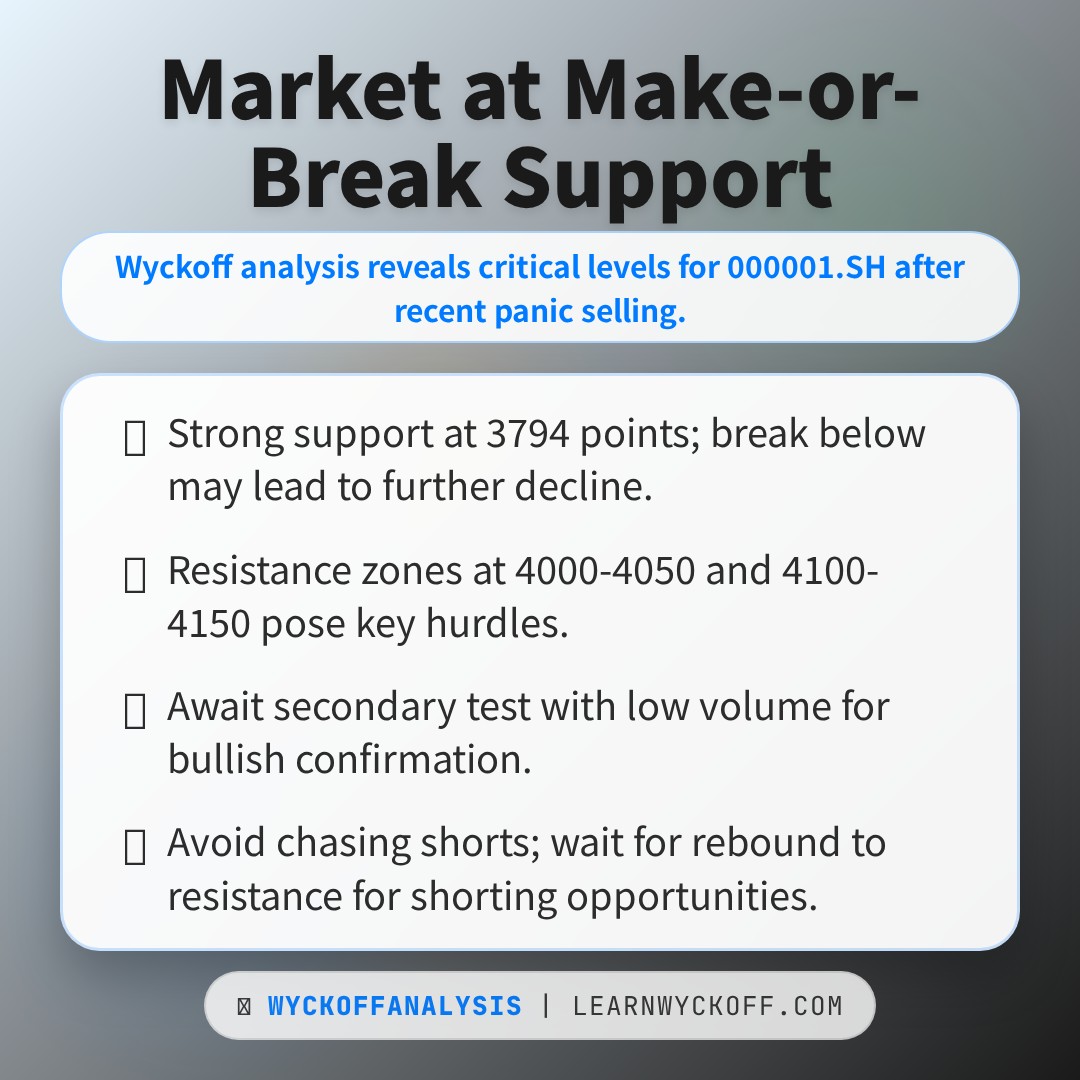 Market at Make-or-Break Support

Wyckoff analysis reveals critical levels for 000001.SH after recent panic selling.

Strong support at 3794 points; break below may lead to further decline.

Resistance zones at 4000-4050 and 4100-4150 pose key hurdles.

Await secondary test with low volume for bullish confirmation.

Avoid chasing shorts; wait for rebound to resistance for shorting opportunities.

WYCKOFFANALYSIS | LEARNWYCKOFF.COM